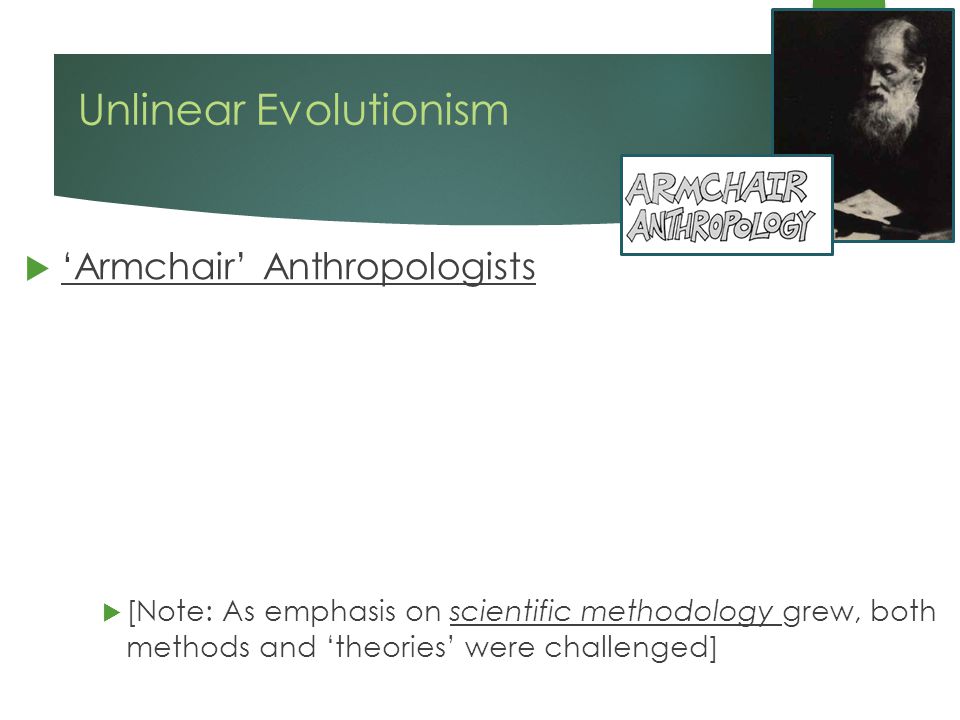 Unlinear Evolutionism

ARMCHAIR ANTHROPOLOGY

‘Armchair’ Anthropologists

[Note: As emphasis on scientific methodology grew, both methods and ‘theories’ were challenged]